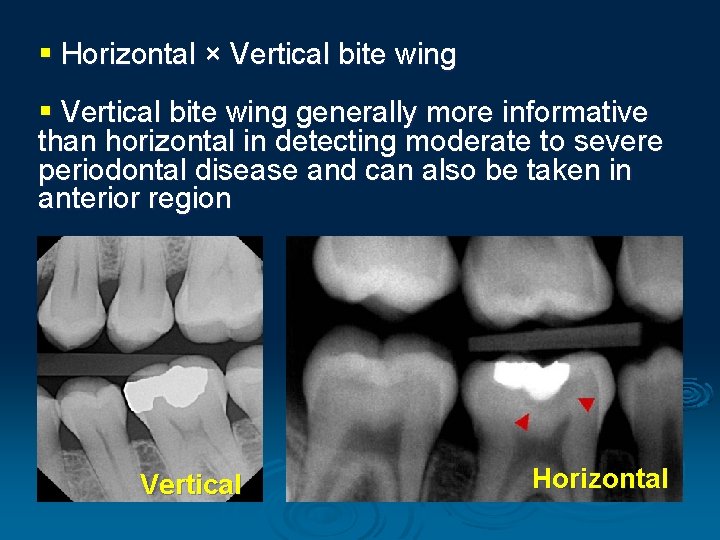 ▪ Horizontal × Vertical bite wing

▪ Vertical bite wing generally more informative than horizontal in detecting moderate to severe periodontal disease and can also be taken in anterior region

Vertical

Horizontal